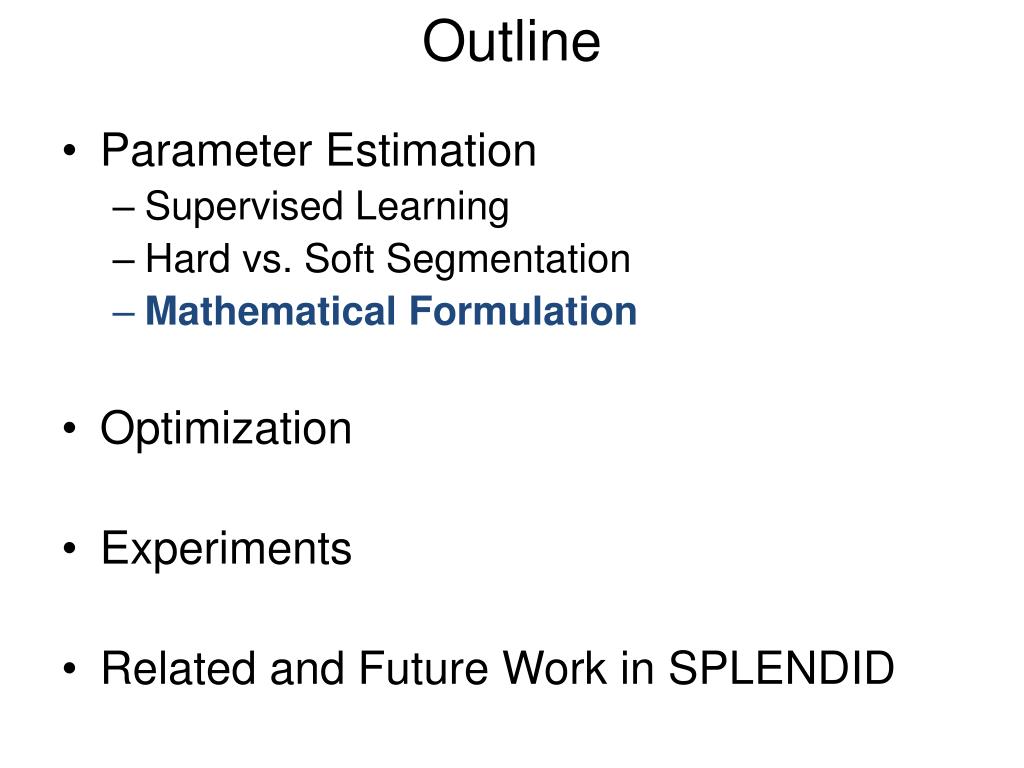 Outline

• Parameter Estimation
– Supervised Learning
– Hard vs. Soft Segmentation
– Mathematical Formulation

• Optimization

• Experiments

• Related and Future Work in SPLENDID